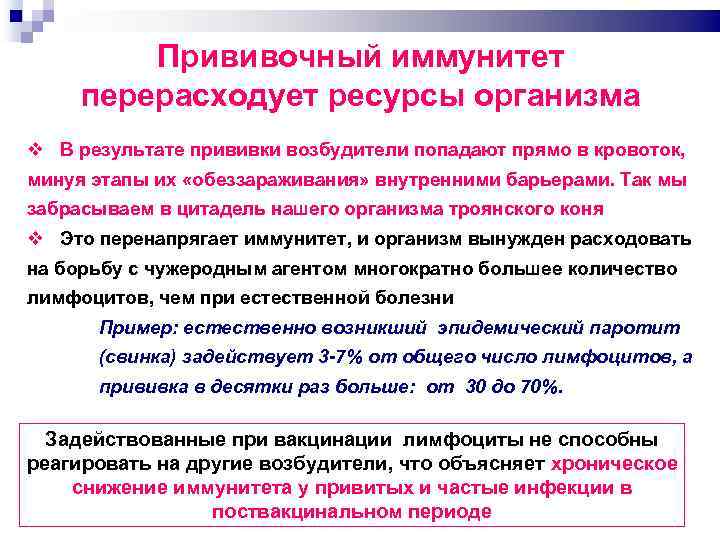 Прививочный иммунитет перерасходует ресурсы организма

❖ В результате прививки возбудители попадают прямо в кровоток, минуя этапы их «обеззараживания» внутренними барьерами. Так мы забрасываем в цитадель нашего организма троянского коня

❖ Это перенапрягает иммунитет, и организм вынужден расходовать на борьбу с чужеродным агентом многократно большее количество лимфоцитов, чем при естественной болезни

Пример: естественно возникший эпидемический паротит (свинка) задействует 3-7% от общего число лимфоцитов, а прививка в десятки раз больше: от 30 до 70%.

Задействованные при вакцинации лимфоциты не способны реагировать на другие возбудители, что объясняет хроническое снижение иммунитета у привитых и частые инфекции в поствакцинальном периоде